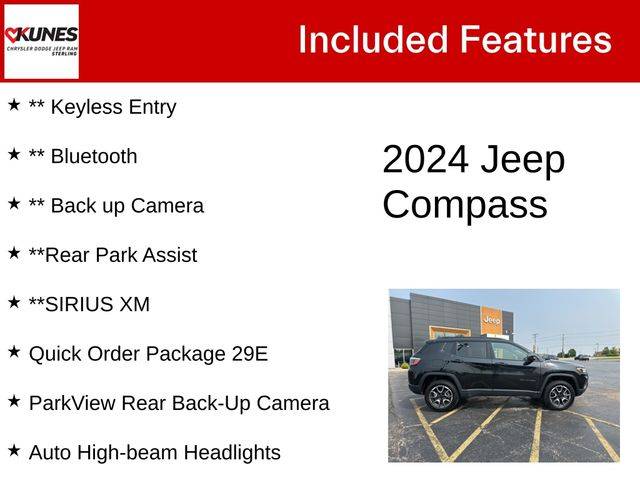 KUNES
CHRYSLER DODGE JEEP RAM
STERLING

Included Features

★ ** Keyless Entry

★ ** Bluetooth

★ ** Back up Camera

★ **Rear Park Assist

★ **SIRIUS XM

★ Quick Order Package 29E

★ ParkView Rear Back-Up Camera

★ Auto High-beam Headlights

2024 Jeep Compass

Jeep